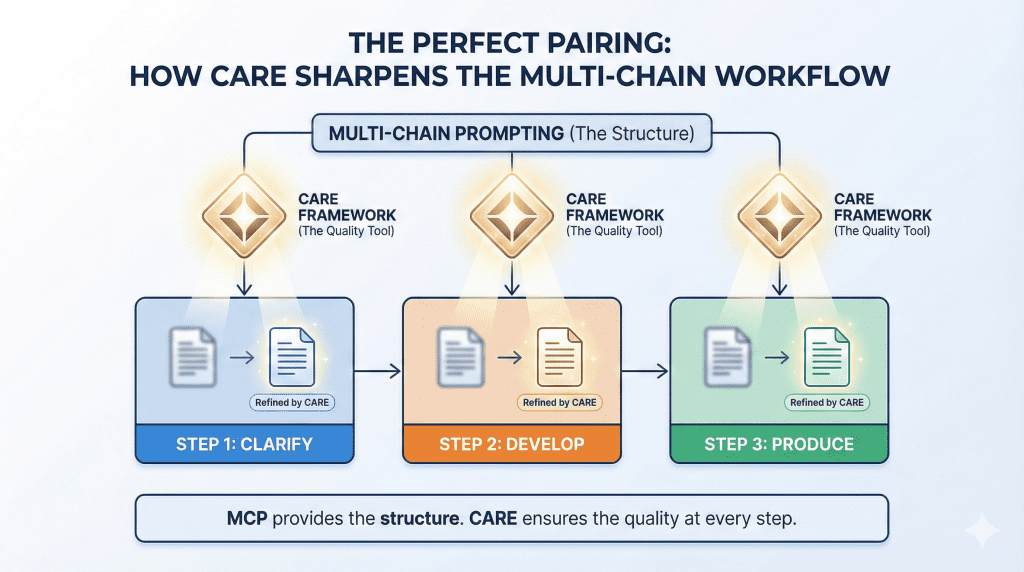 THE PERFECT PAIRING:
HOW CARE SHARPENS THE MULTI-CHAIN WORKFLOW

MULTI-CHAIN PROMPTING (The Structure)

CARE FRAMEWORK
(The Quality Tool)

CARE FRAMEWORK
(The Quality Tool)

CARE FRAMEWORK
(The Quality Tool)

Refined by CARE

STEP 1: CLARIFY

Refined by CARE

STEP 2: DEVELOP

Refined by CARE

STEP 3: PRODUCE

MCP provides the structure. CARE ensures the quality at every step.